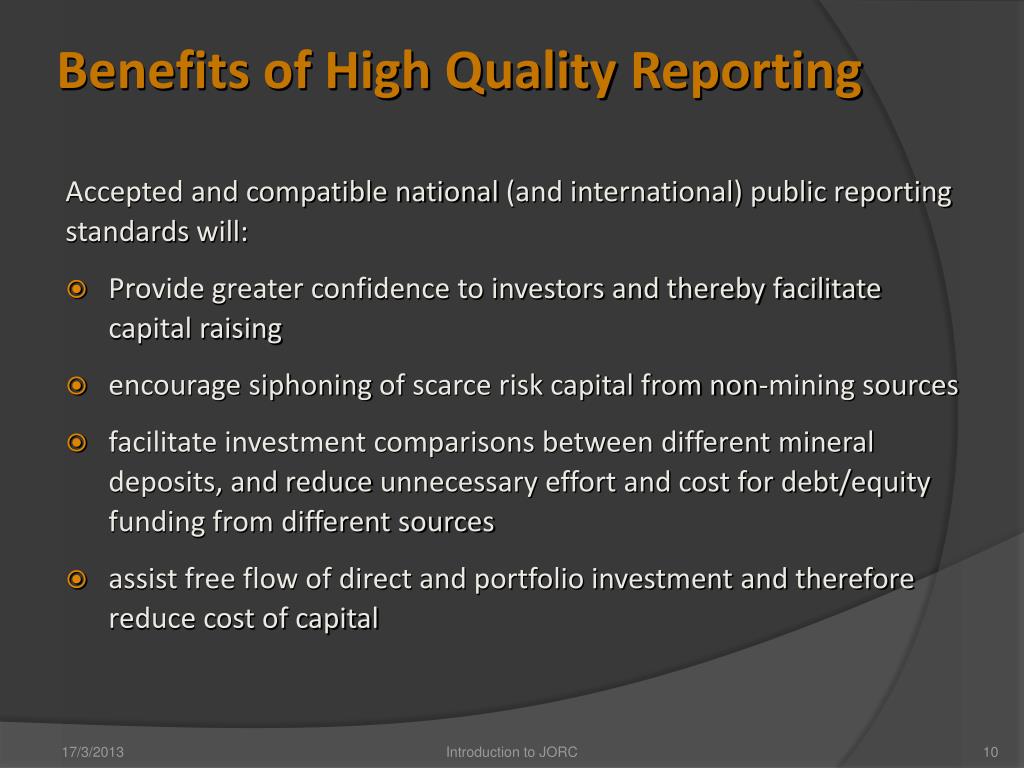 Benefits of High Quality Reporting

Accepted and compatible national (and international) public reporting standards will:

Provide greater confidence to investors and thereby facilitate capital raising

encourage siphoning of scarce risk capital from non-mining sources

facilitate investment comparisons between different mineral deposits, and reduce unnecessary effort and cost for debt/equity funding from different sources

assist free flow of direct and portfolio investment and therefore reduce cost of capital

17/3/2013

Introduction to JORC

10